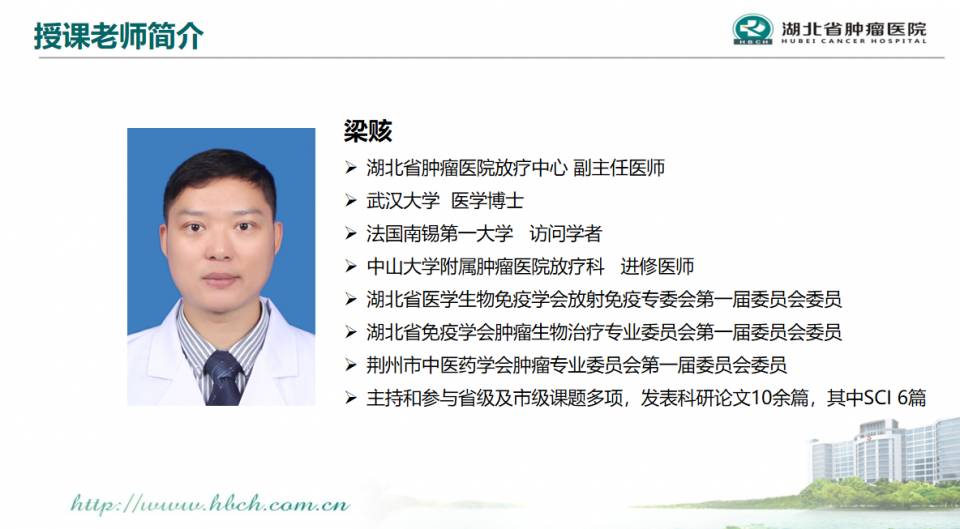 授课老师简介

HBCH 湖北省肿瘤医院
HUBEI CANCER HOSPITAL

梁赅

➢ 湖北省肿瘤医院放疗中心 副主任医师
➢ 武汉大学 医学博士
➢ 法国南锡第一大学 访问学者
➢ 中山大学附属肿瘤医院放疗科 进修医师
➢ 湖北省医学生物免疫学会放射免疫专委会第一届委员会委员
➢ 湖北省免疫学会肿瘤生物治疗专业委员会第一届委员会委员
➢ 荆州市中医药学会肿瘤专业委员会第一届委员会委员
➢ 主持和参与省级及市级课题多项，发表科研论文10余篇，其中SCI 6篇

http://www.hbch.com.cn